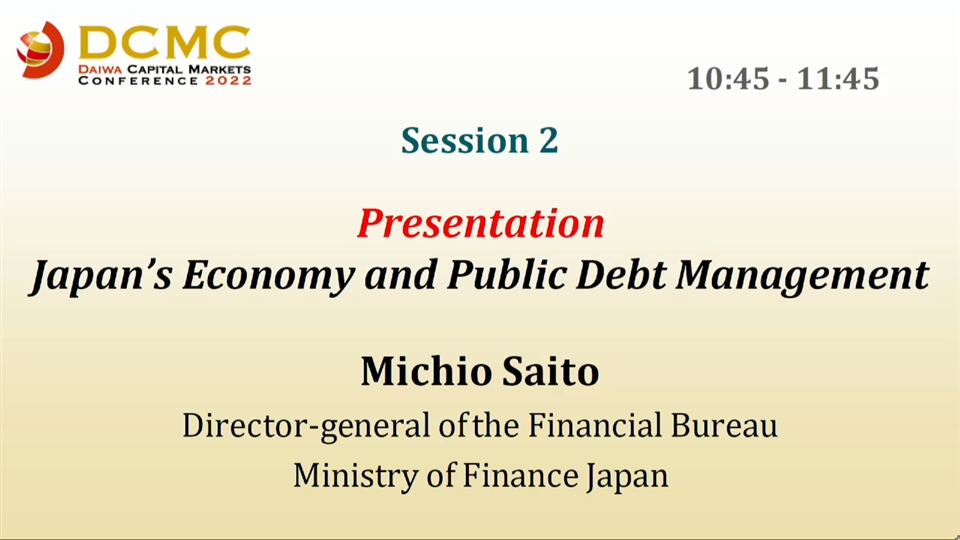 DCMC
DAIWA CAPITAL MARKETS
CONFERENCE 2022

10:45 - 11:45

Session 2

Presentation
Japan's Economy and Public Debt Management

Michio Saito
Director-general of the Financial Bureau
Ministry of Finance Japan